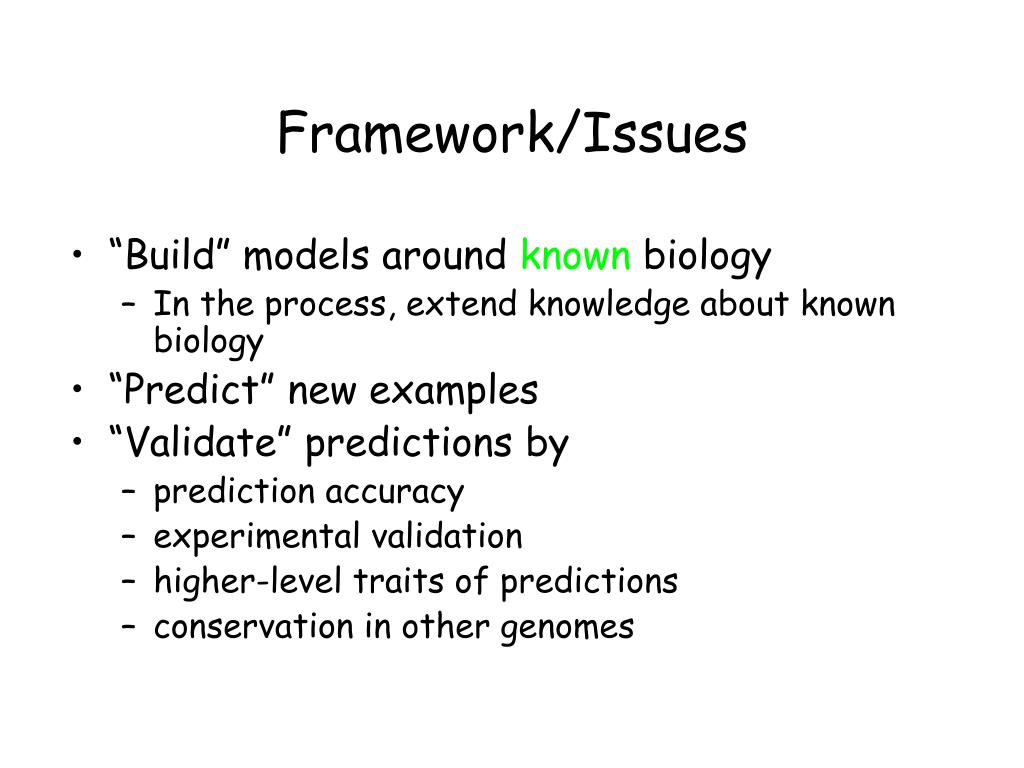 Framework/Issues

• “Build” models around known biology
  – In the process, extend knowledge about known biology
• “Predict” new examples
• “Validate” predictions by
  – prediction accuracy
  – experimental validation
  – higher-level traits of predictions
  – conservation in other genomes